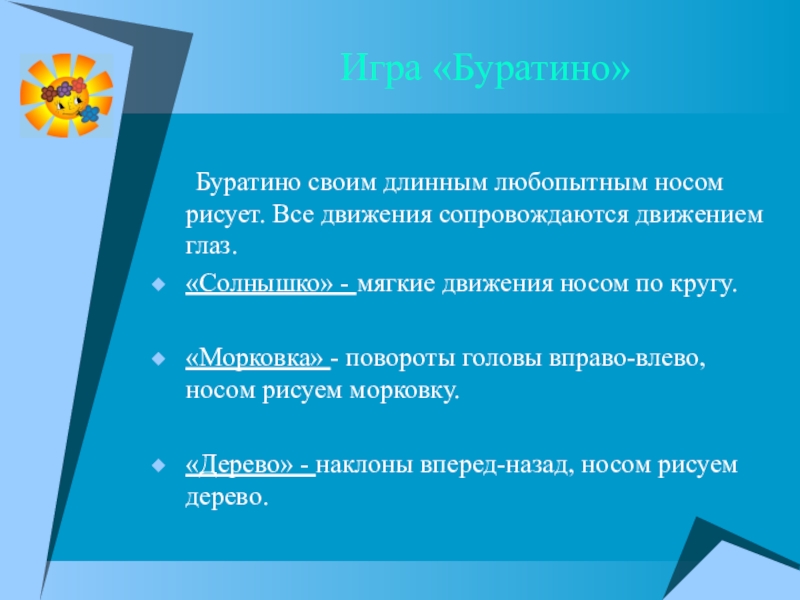 Игра «Буратино»

Буратино своим длинным любопытным носом рисует. Все движения сопровождаются движением глаз.

«Солнышко» - мягкие движения носом по кругу.

«Морковка» - повороты головы вправо-влево, носом рисуем морковку.

«Дерево» - наклоны вперед-назад, носом рисуем дерево.